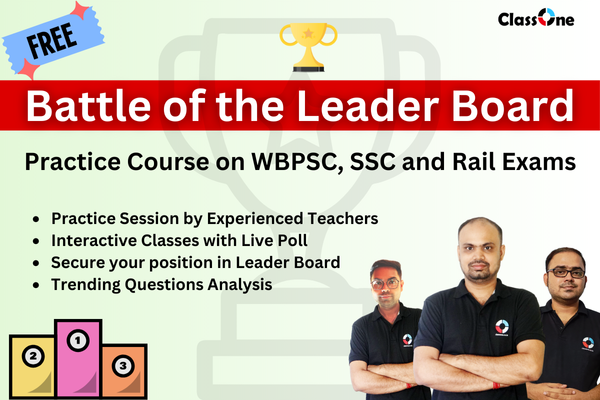 FREE

ClassOne

Battle of the Leader Board

Practice Course on WBPSC, SSC and Rail Exams

- Practice Session by Experienced Teachers
- Interactive Classes with Live Poll
- Secure your position in Leader Board
- Trending Questions Analysis

2 1 3